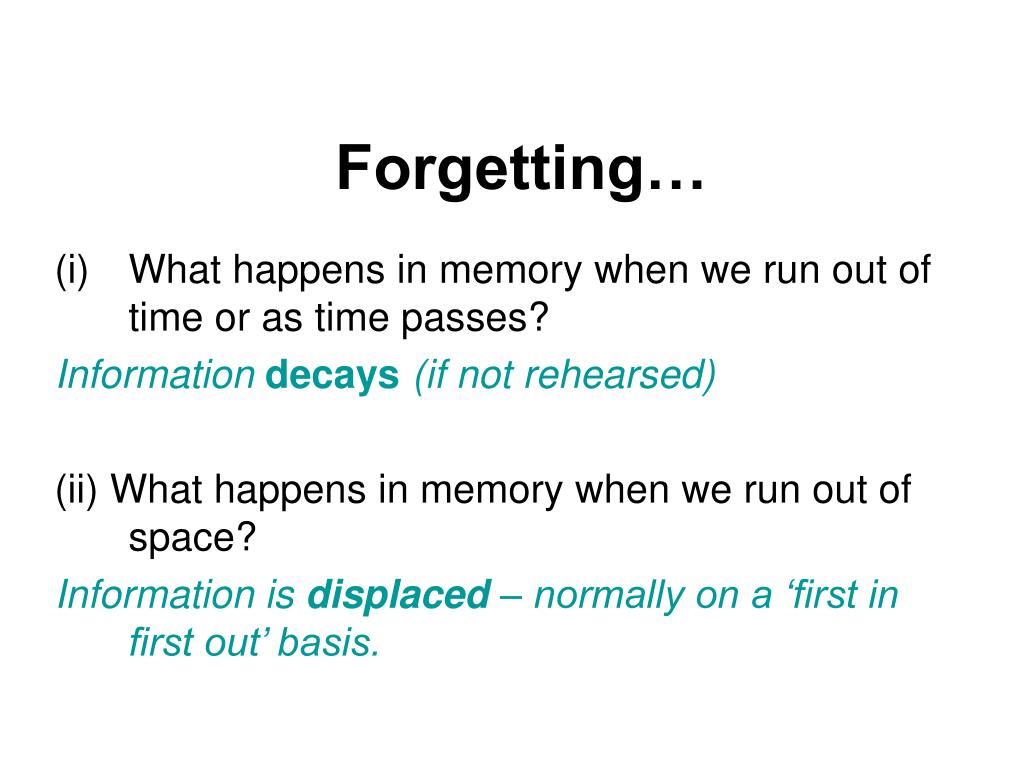 Forgetting…

(i) What happens in memory when we run out of time or as time passes?

Information decays (if not rehearsed)

(ii) What happens in memory when we run out of space?

Information is displaced – normally on a ‘first in first out’ basis.